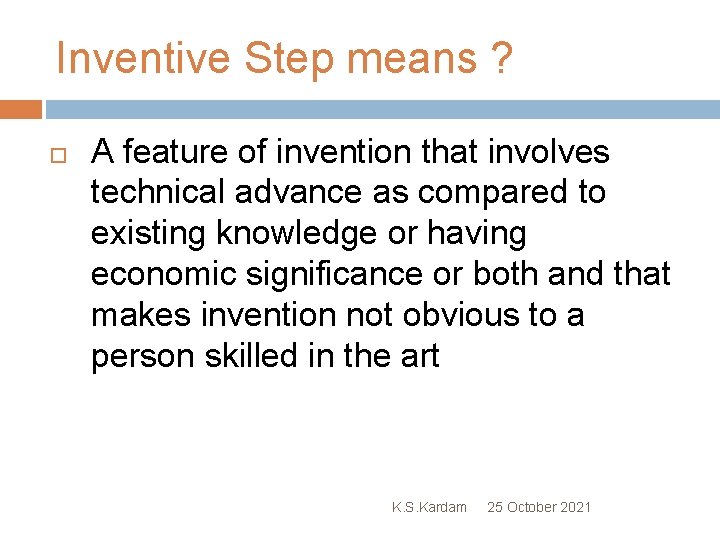 Inventive Step means ?

A feature of invention that involves technical advance as compared to existing knowledge or having economic significance or both and that makes invention not obvious to a person skilled in the art

K.S.Kardam 25 October 2021